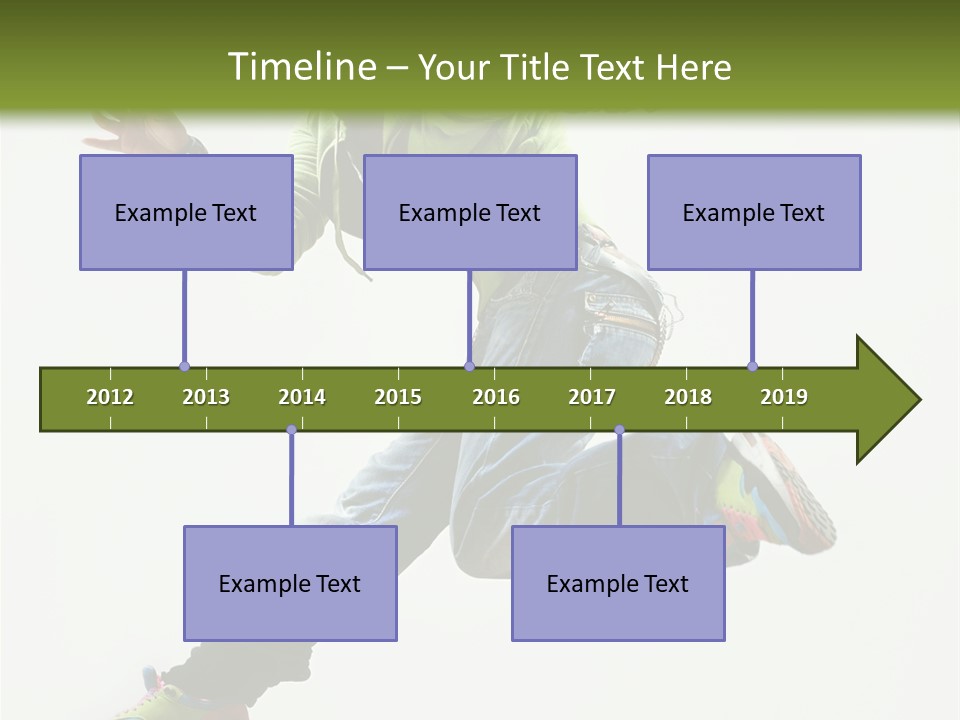 Timeline – Your Title Text Here

Example Text

Example Text

Example Text

2012 2013 2014 2015 2016 2017 2018 2019

Example Text

Example Text